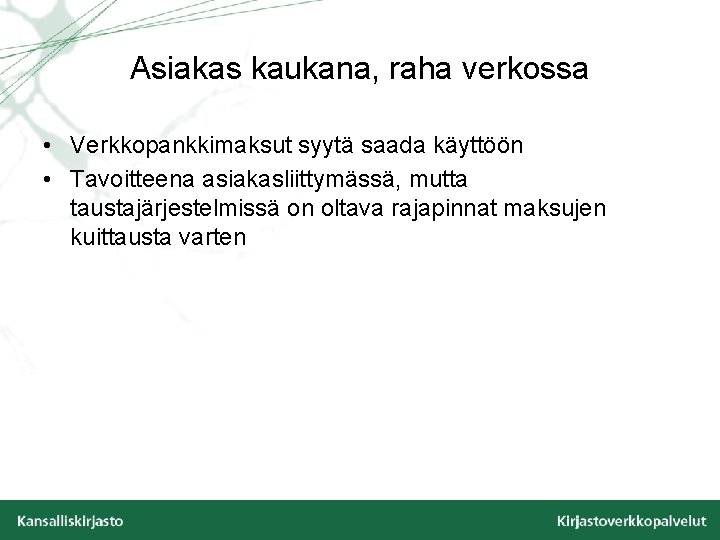 Asiakas kaukana, raha verkossa

• Verkkopankkimaksut syytä saada käyttöön
• Tavoitteena asiakasliittymässä, mutta taustajärjestelmissä on oltava rajapinnat maksujen kuittausta varten

Kansalliskirjasto
Kirjastoverkkopalvelut